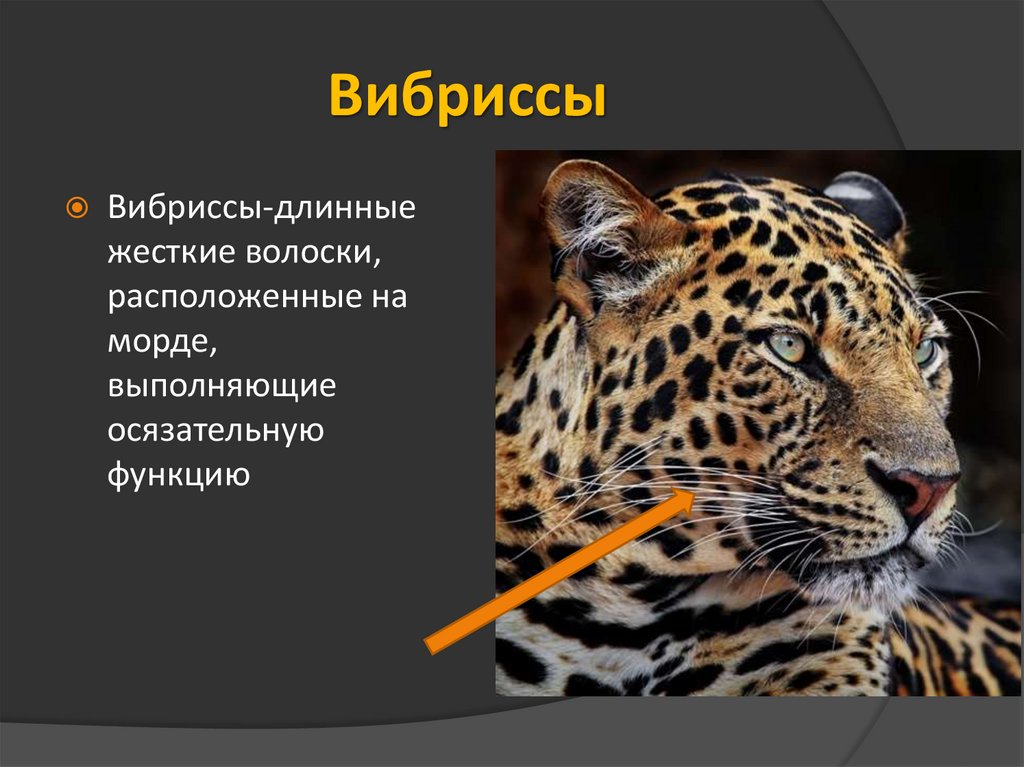 Вибриссы

Вибриссы-длинные жесткие волоски, расположенные на морде, выполняющие осязательную функцию